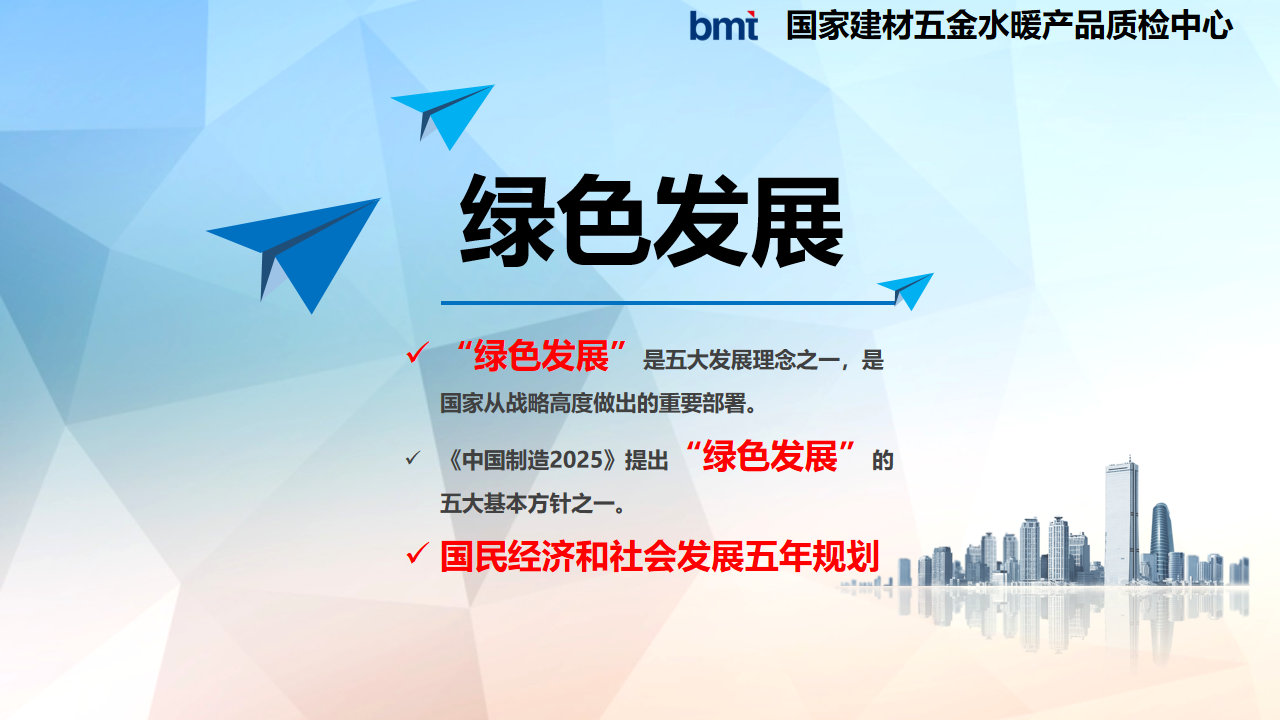 bmt 国家建材五金水暖产品质检中心

绿色发展

✓ “绿色发展”是五大发展理念之一，是国家从战略高度做出的重要部署。

✓ 《中国制造2025》提出“绿色发展”的五大基本方针之一。

✓ 国民经济和社会发展五年规划